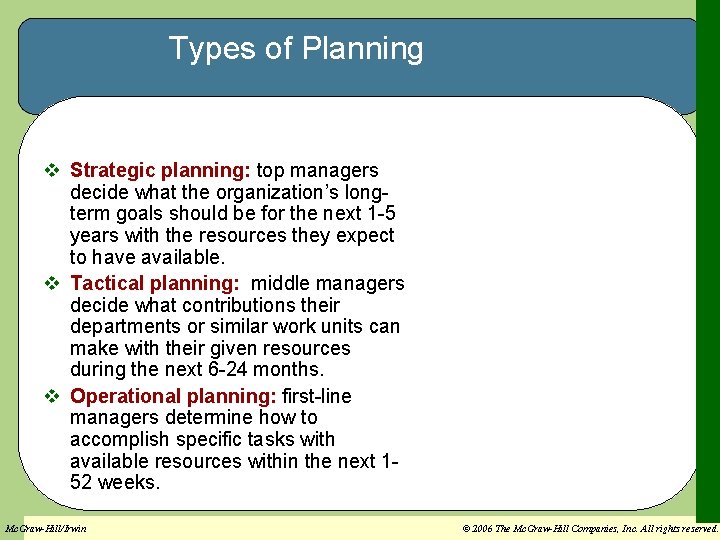 Types of Planning

❖ Strategic planning: top managers decide what the organization's long-term goals should be for the next 1-5 years with the resources they expect to have available.

❖ Tactical planning: middle managers decide what contributions their departments or similar work units can make with their given resources during the next 6-24 months.

❖ Operational planning: first-line managers determine how to accomplish specific tasks with available resources within the next 1-52 weeks.

McGraw-Hill/Irwin

© 2006 The McGraw-Hill Companies, Inc. All rights reserved.